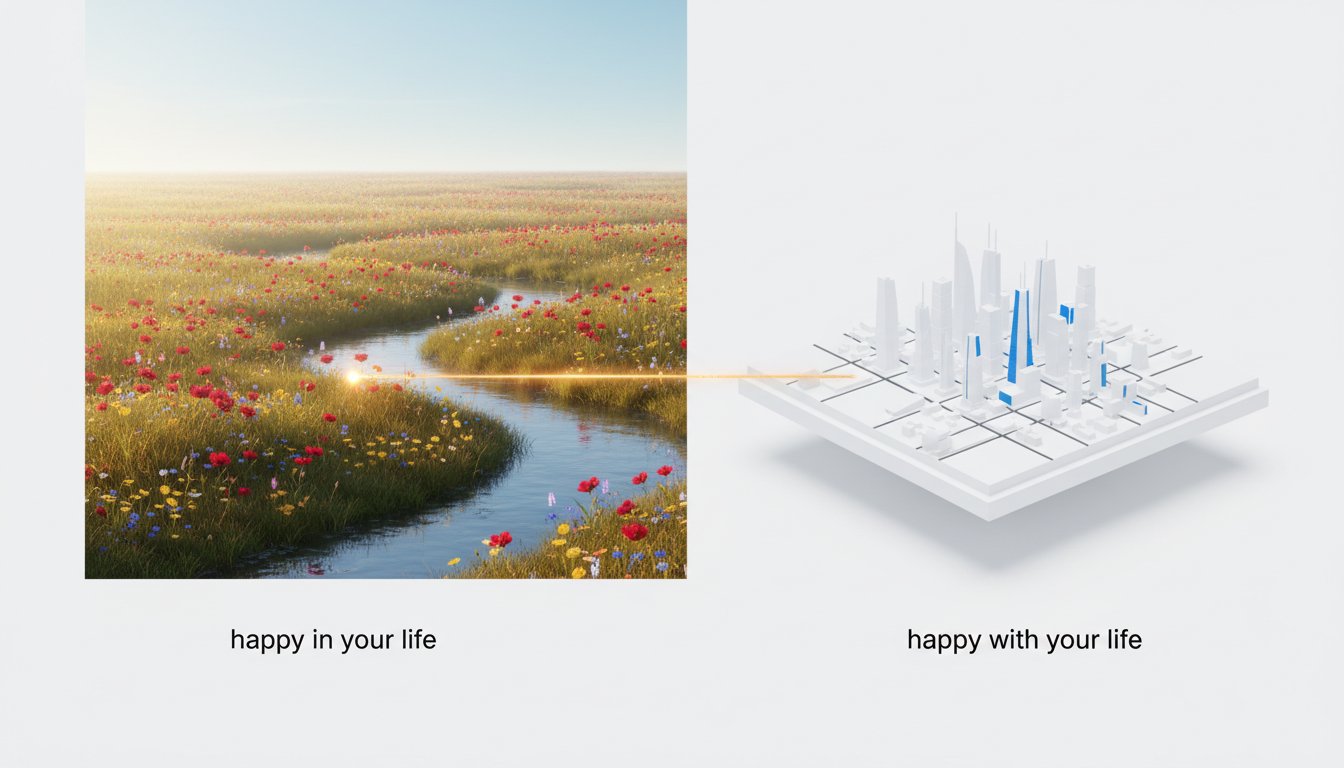 happy in your life

happy with your life